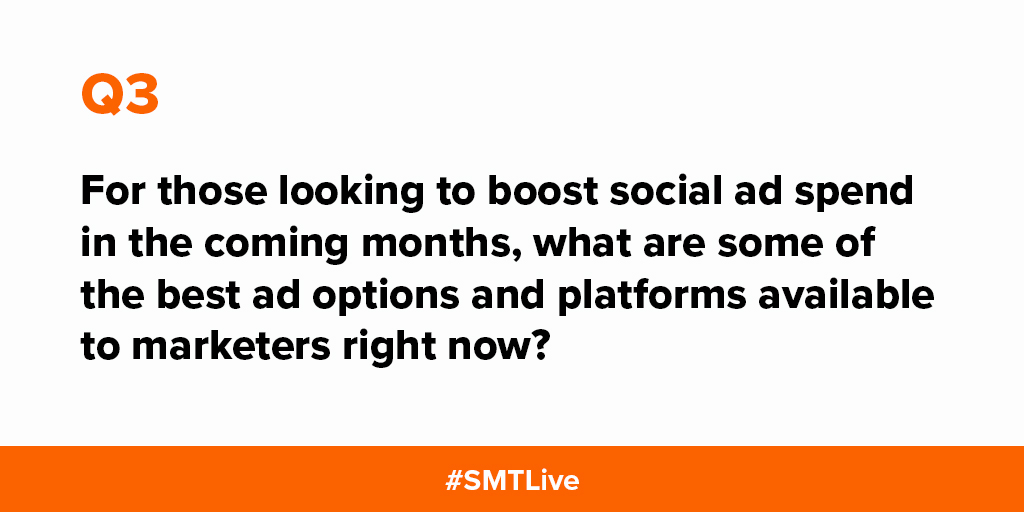 Q3

For those looking to boost social ad spend in the coming months, what are some of the best ad options and platforms available to marketers right now?

#SMTLive